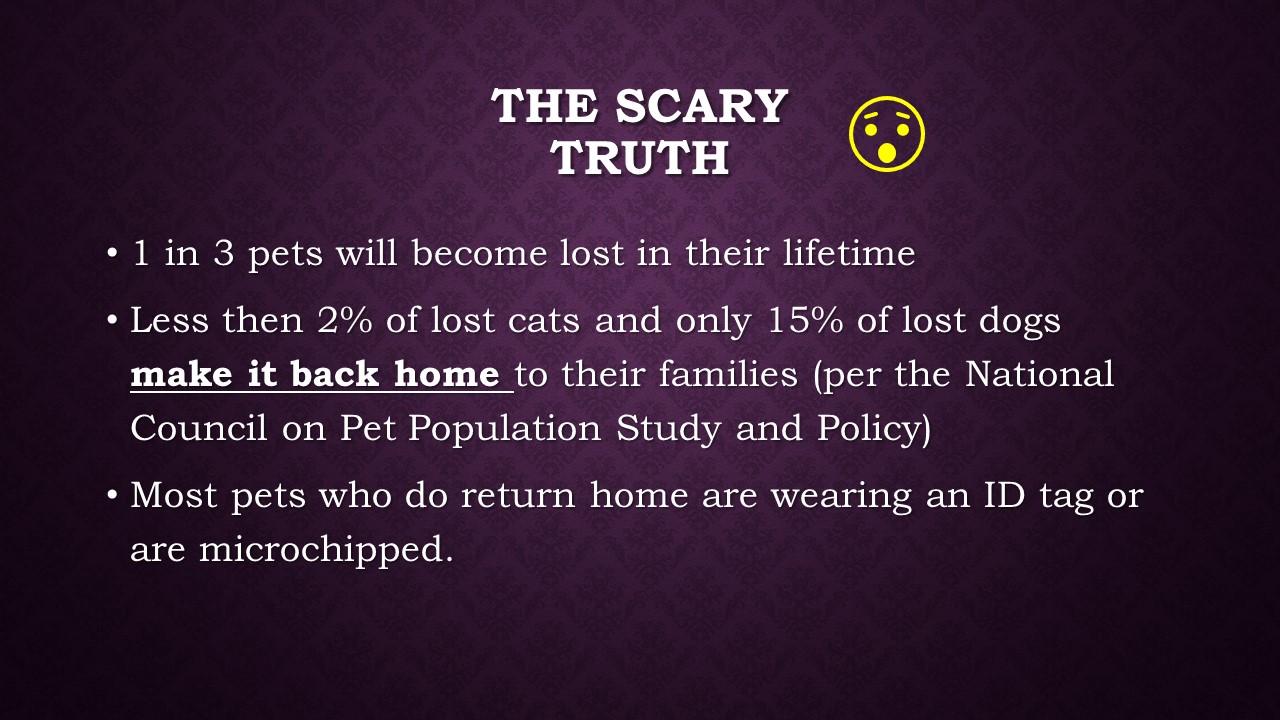 THE SCARY TRUTH

• 1 in 3 pets will become lost in their lifetime

• Less then 2% of lost cats and only 15% of lost dogs make it back home to their families (per the National Council on Pet Population Study and Policy)

• Most pets who do return home are wearing an ID tag or are microchipped.